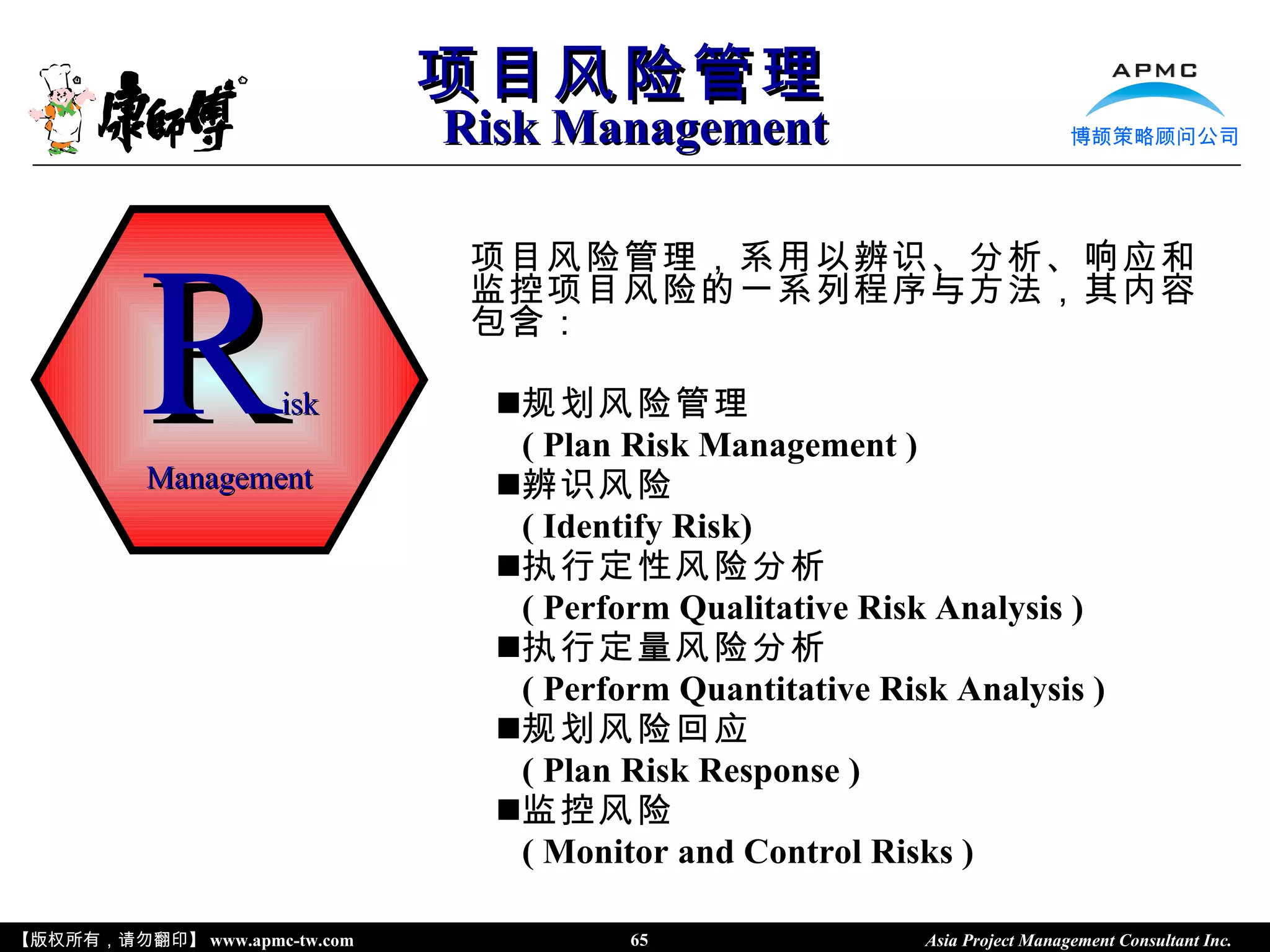 康師傅

项目风险管理
Risk Management

APMC
博颉策略顾问公司

Risk
Management

项目风险管理，系用以辨识、分析、响应和监控项目风险的一系列程序与方法，其内容包含：

■规划风险管理
( Plan Risk Management )
■辨识风险
( Identify Risk)
■执行定性风险分析
( Perform Qualitative Risk Analysis )
■执行定量风险分析
( Perform Quantitative Risk Analysis )
■规划风险回应
( Plan Risk Response )
■监控风险
( Monitor and Control Risks )

【版权所有，请勿翻印】 www.apmc-tw.com 65 Asia Project Management Consultant Inc.